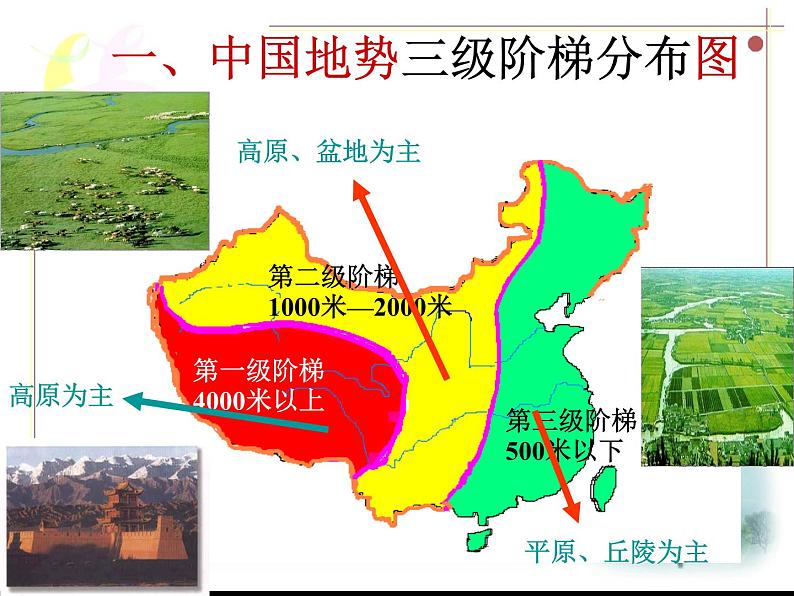 一、中国地势三级阶梯分布图

高原、盆地为主

第二级阶梯
1000米—2000米

第一级阶梯
4000米以上

高原为主

第三级阶梯
500米以下

平原、丘陵为主